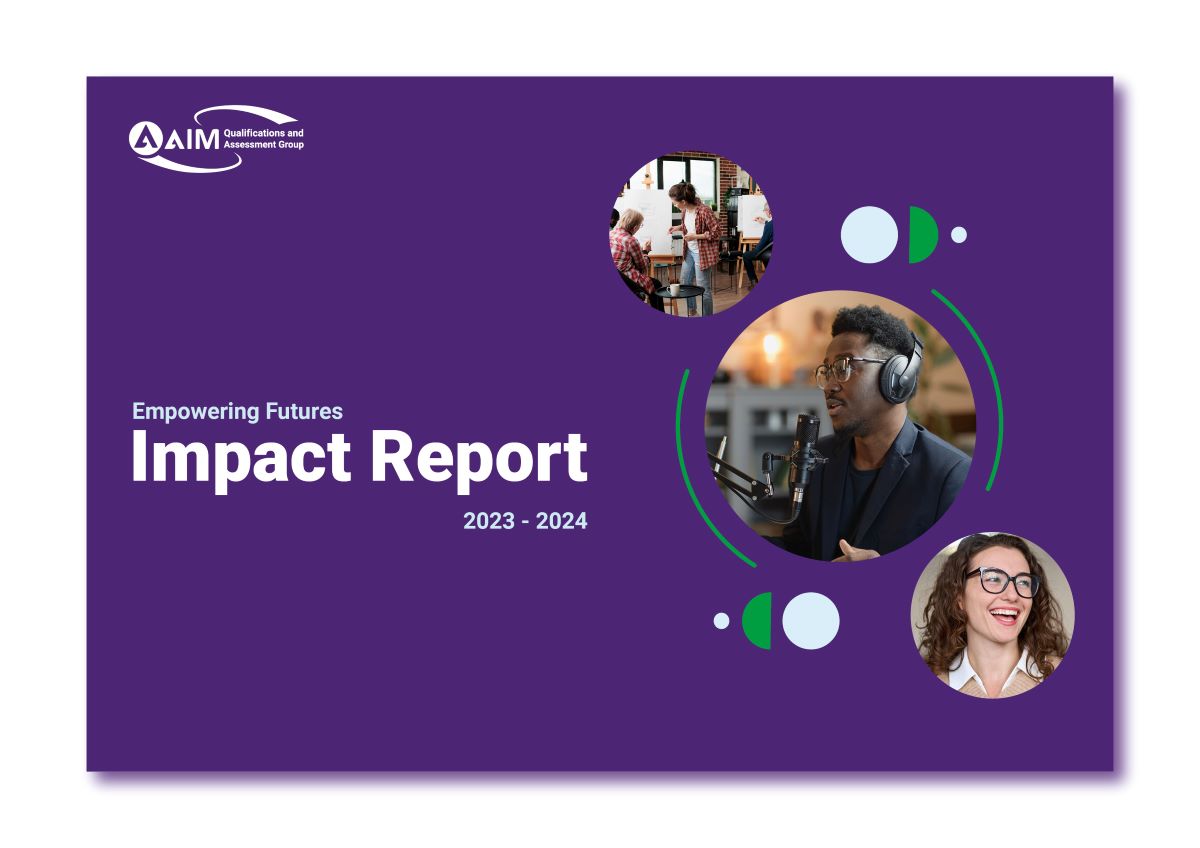 AIM Qualifications and Assessment Group

Empowering Futures
Impact Report
2023 - 2024